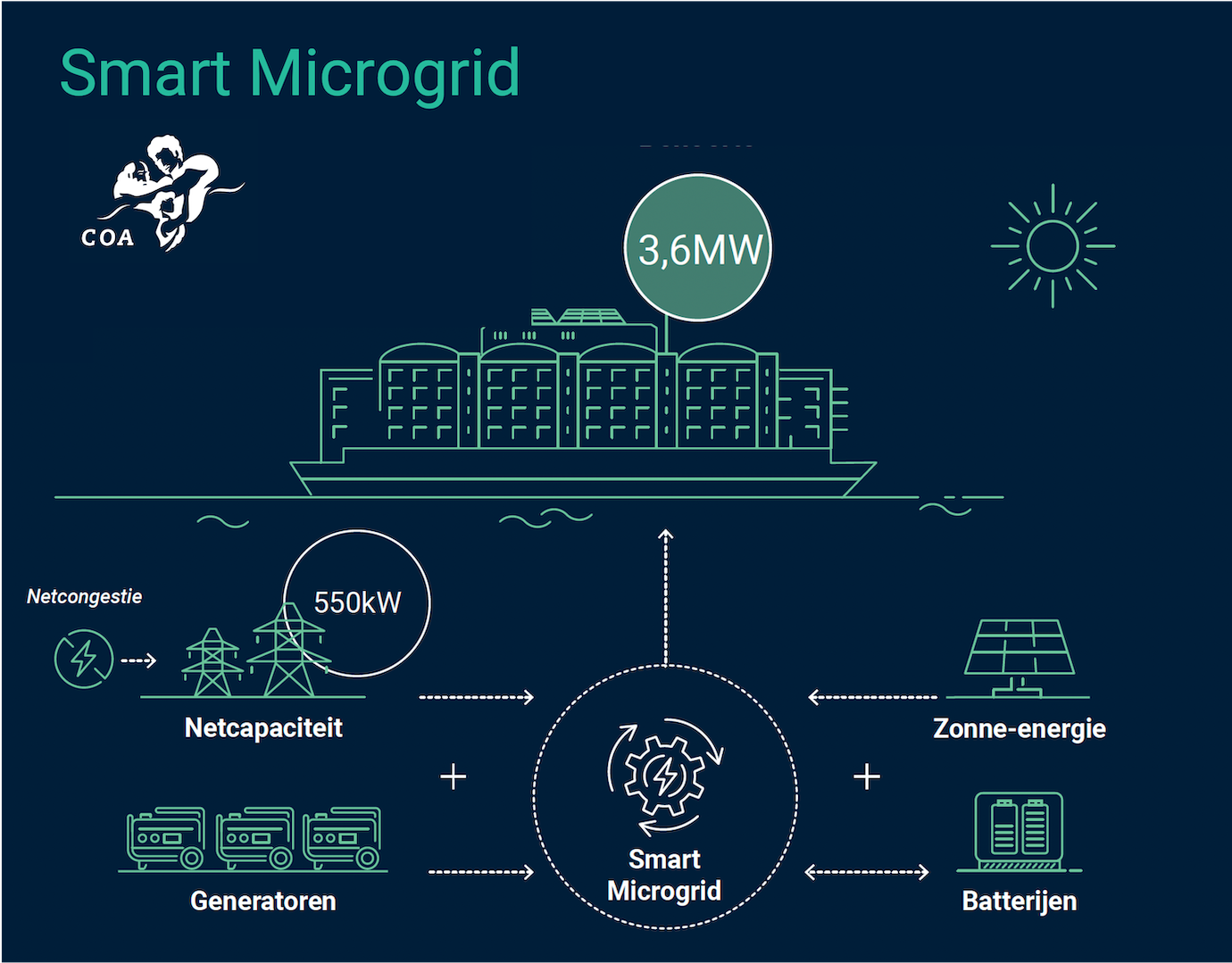 Smart Microgrid

COA

3,6MW

Netcongestie

550kW

Netcapaciteit

+

Generatoren

Smart Microgrid

Zonne-energie

+

Batterijen